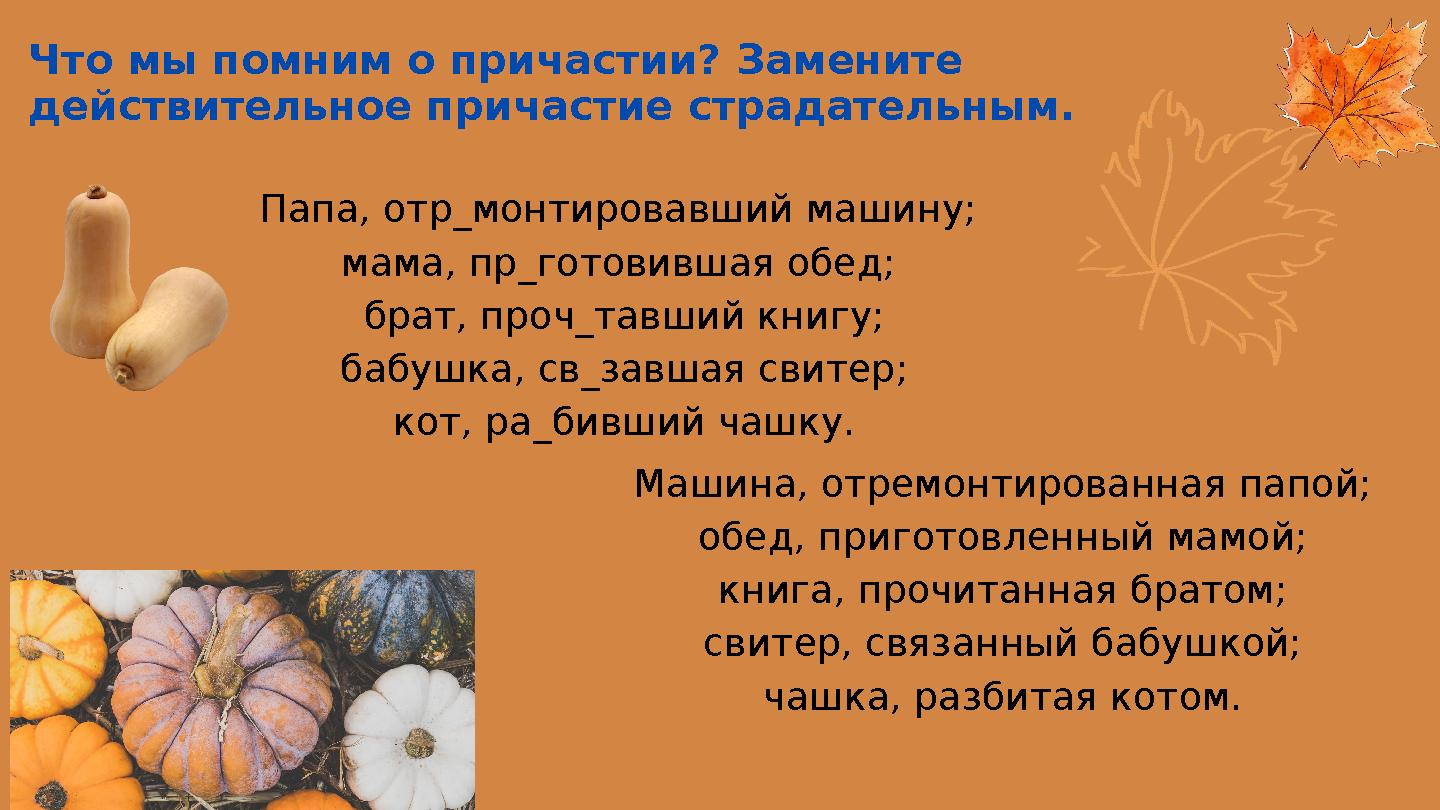 Что мы помним о причастии? Замените действительное причастие страдательным.

Папа, отр_монтировавший машину;
мама, пр_готовившая обед;
брат, проч_тавший книгу;
бабушка, св_завшая свитер;
кот, ра_бивший чашку.

Машина, отремонтированная папой;
обед, приготовленный мамой;
книга, прочитанная братом;
свитер, связанный бабушкой;
чашка, разбитая котом.